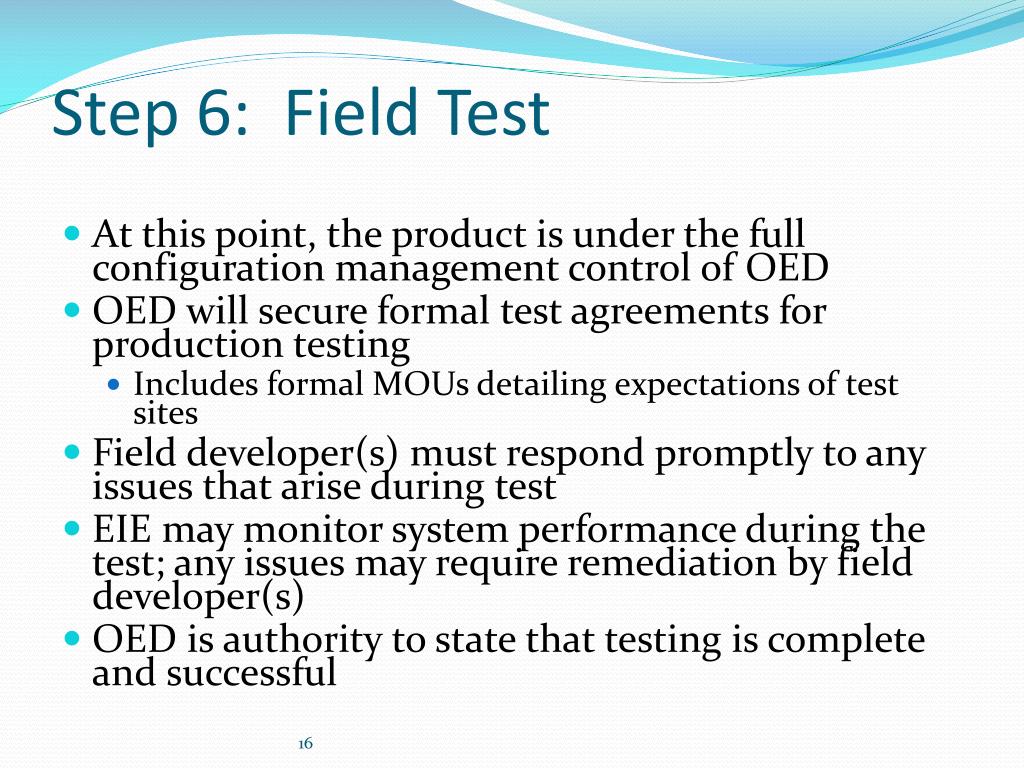 Step 6: Field Test

- At this point, the product is under the full configuration management control of OED
- OED will secure formal test agreements for production testing
  - Includes formal MOUs detailing expectations of test sites
- Field developer(s) must respond promptly to any issues that arise during test
- EIE may monitor system performance during the test; any issues may require remediation by field developer(s)
- OED is authority to state that testing is complete and successful

16